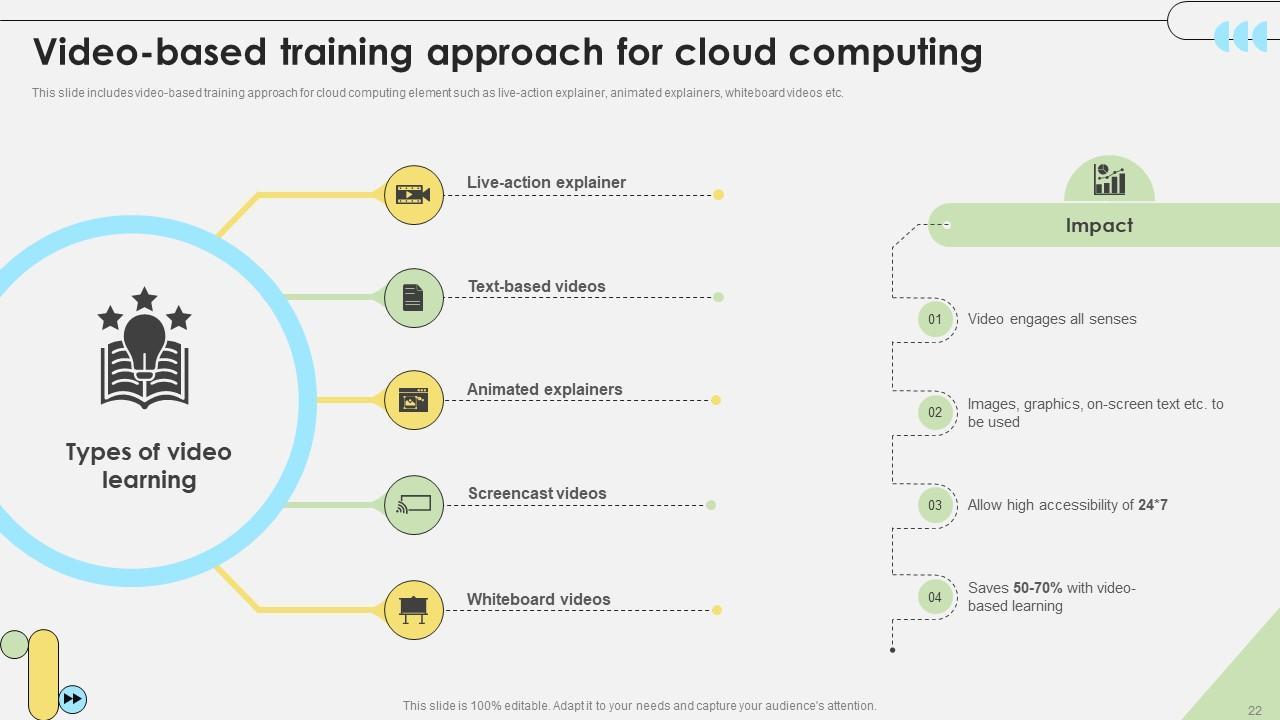 Video-based training approach for cloud computing

This slide includes video-based training approach for cloud computing element such as live-action explainer, animated explainers, whiteboard videos etc.

Types of video learning

Live-action explainer

Text-based videos

Animated explainers

Screencast videos

Whiteboard videos

Impact

01 Video engages all senses

02 Images, graphics, on-screen text etc. to be used

03 Allow high accessibility of 24*7

04 Saves 50-70% with video-based learning

This slide is 100% editable. Adapt it to your needs and capture your audience's attention.

22